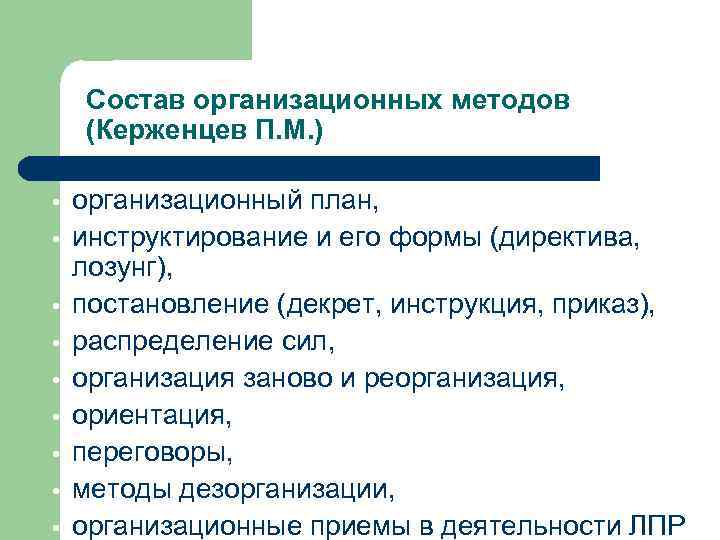 Состав организационных методов (Керженцев П.М.)

- организационный план,
- инструктирование и его формы (директива, лозунг),
- постановление (декрет, инструкция, приказ),
- распределение сил,
- организация заново и реорганизация,
- ориентация,
- переговоры,
- методы дезорганизации,
- организационные приемы в деятельности ЛПР